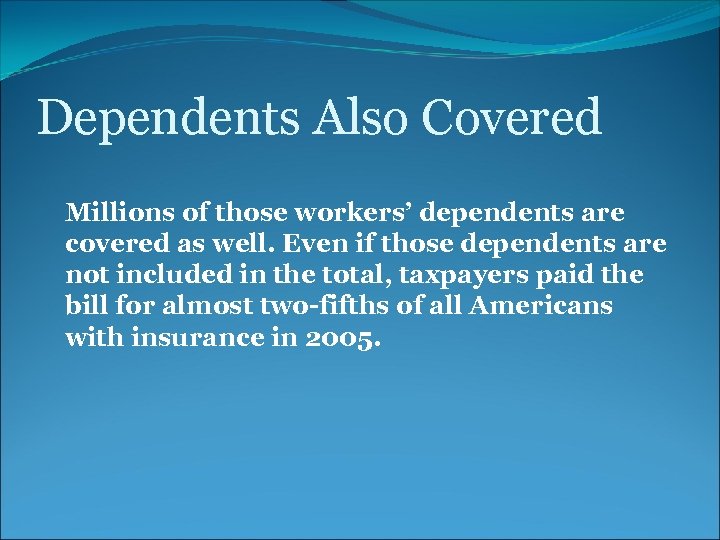 Dependents Also Covered

Millions of those workers’ dependents are covered as well. Even if those dependents are not included in the total, taxpayers paid the bill for almost two-fifths of all Americans with insurance in 2005.